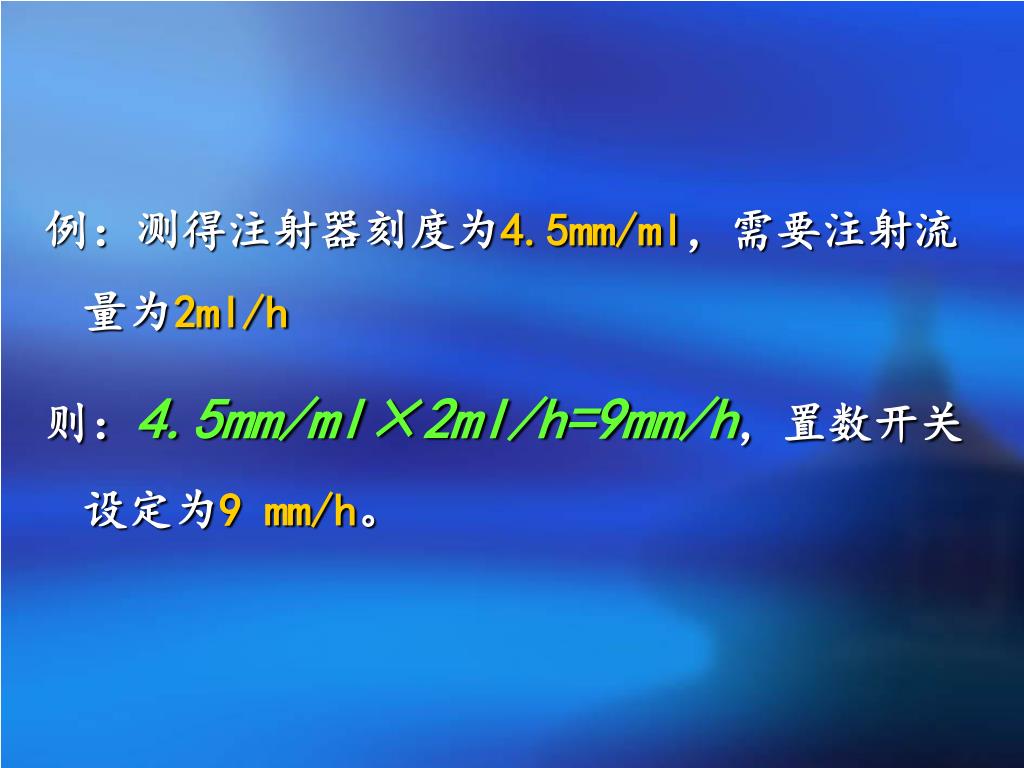 例：测得注射器刻度为4.5mm/ml，需要注射流量为2ml/h

则：4.5mm/ml×2ml/h=9mm/h，置数开关设定为9 mm/h。